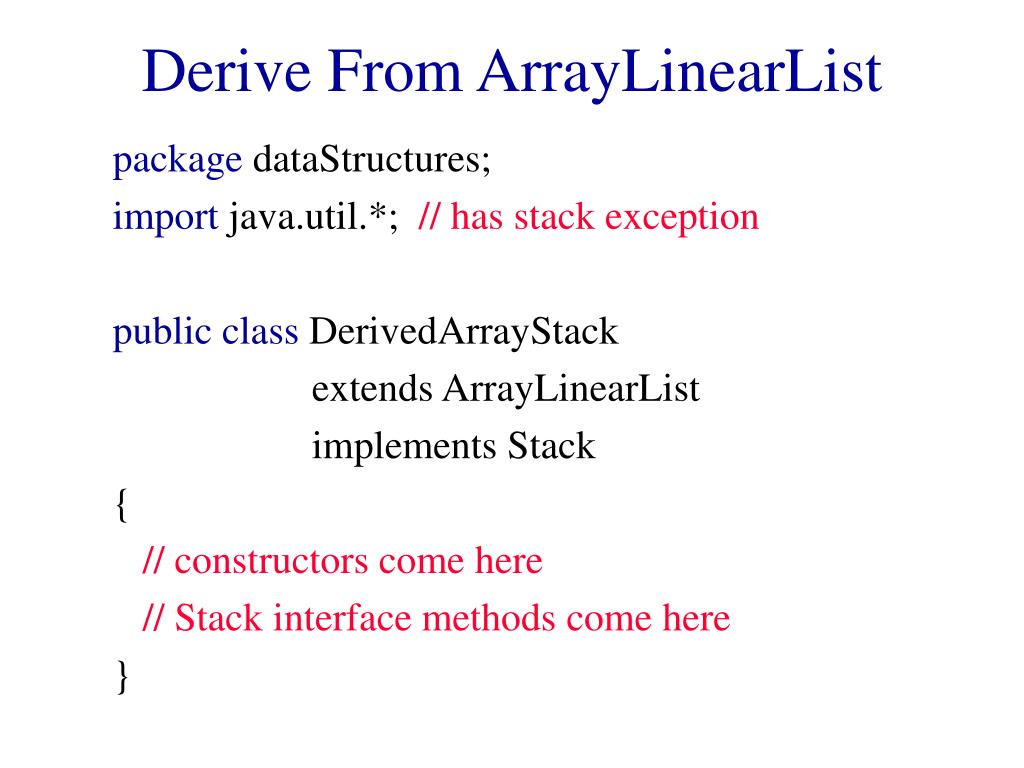 Derive From ArrayLinearList

package dataStructures;
import java.util.*; // has stack exception

public class DerivedArrayStack
extends ArrayLinearList
implements Stack
{
// constructors come here
// Stack interface methods come here
}